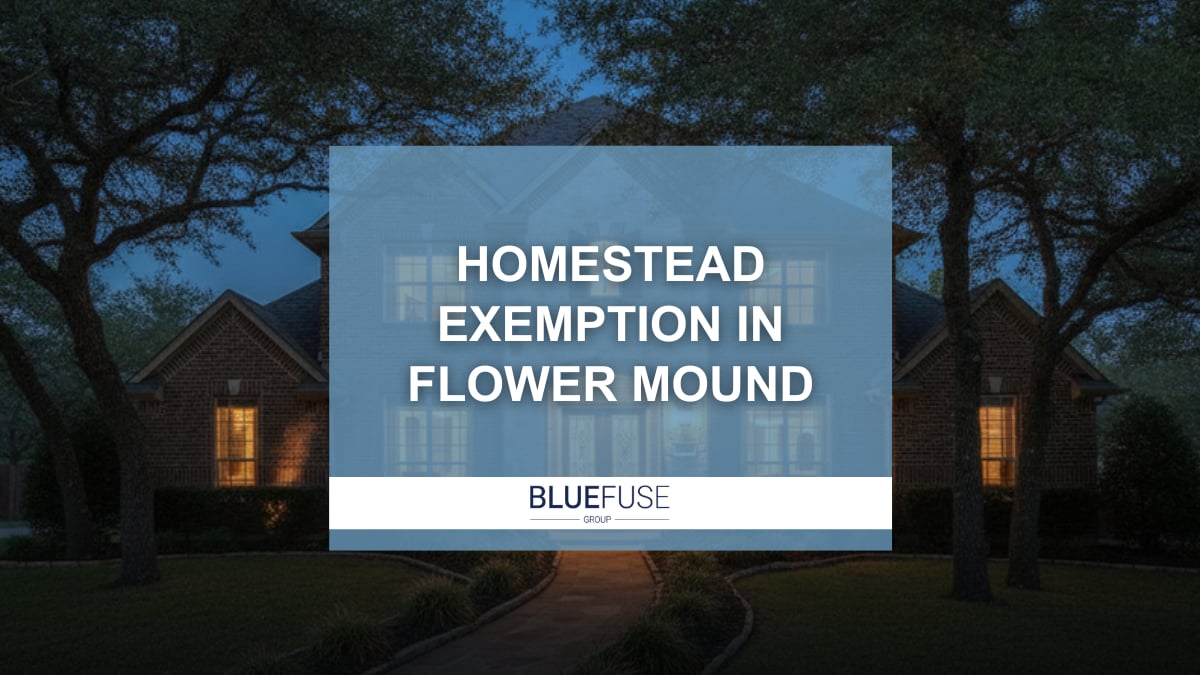 HOMESTEAD EXEMPTION IN FLOWER MOUND

BLUEFUSE
GROUP